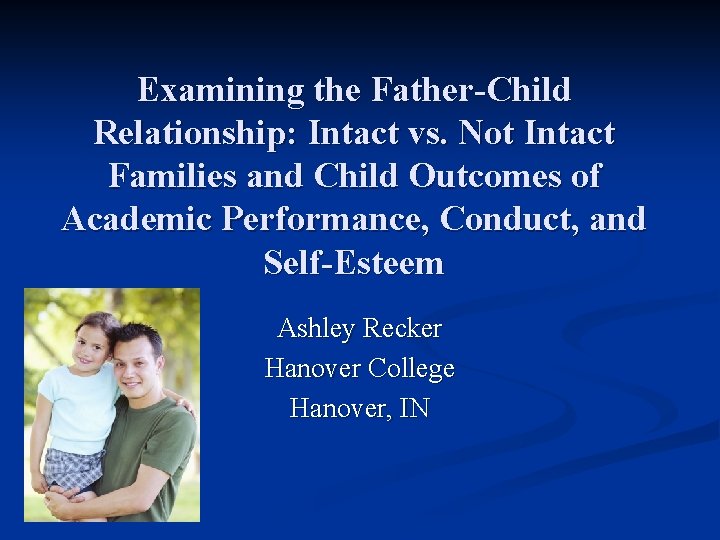 Examining the Father-Child Relationship: Intact vs. Not Intact Families and Child Outcomes of Academic Performance, Conduct, and Self-Esteem

Ashley Recker
Hanover College
Hanover, IN